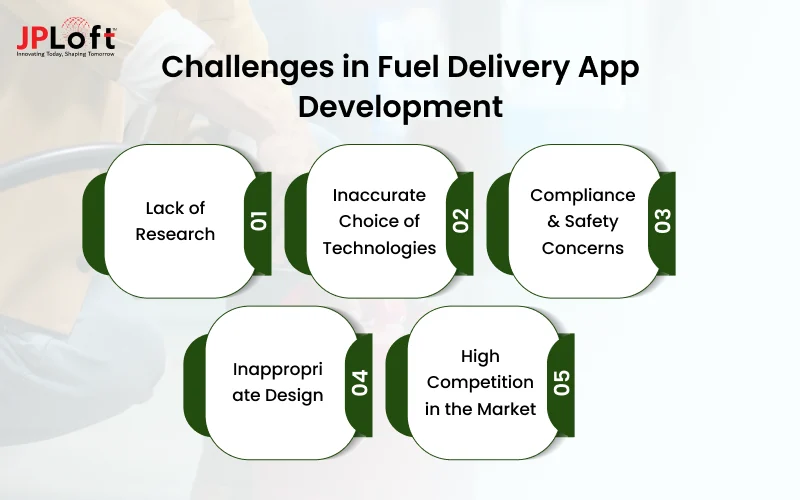 JPLoft
Innovating Today, Shaping Tomorrow

Challenges in Fuel Delivery App Development

Lack of Research
01

Inaccurate Choice of Technologies
02

Compliance & Safety Concerns
03

Inappropri ate Design
04

High Competition in the Market
05